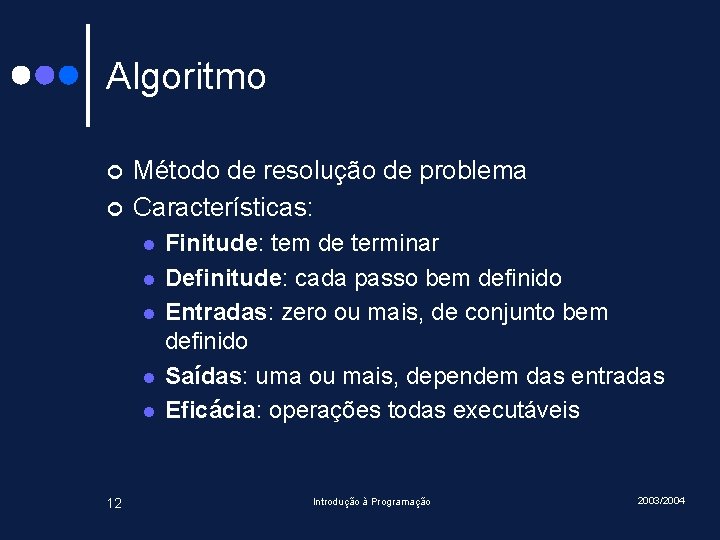 Algoritmo

Método de resolução de problema
Características:
Finitude: tem de terminar
Definitude: cada passo bem definido
Entradas: zero ou mais, de conjunto bem definido
Saídas: uma ou mais, dependem das entradas
Eficácia: operações todas executáveis

12
Introdução à Programação
2003/2004